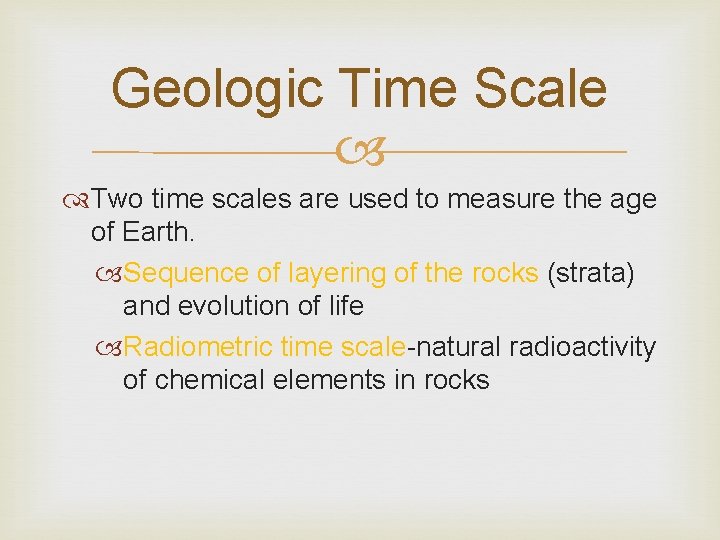 Geologic Time Scale

Two time scales are used to measure the age of Earth.

Sequence of layering of the rocks (strata) and evolution of life

Radiometric time scale-natural radioactivity of chemical elements in rocks